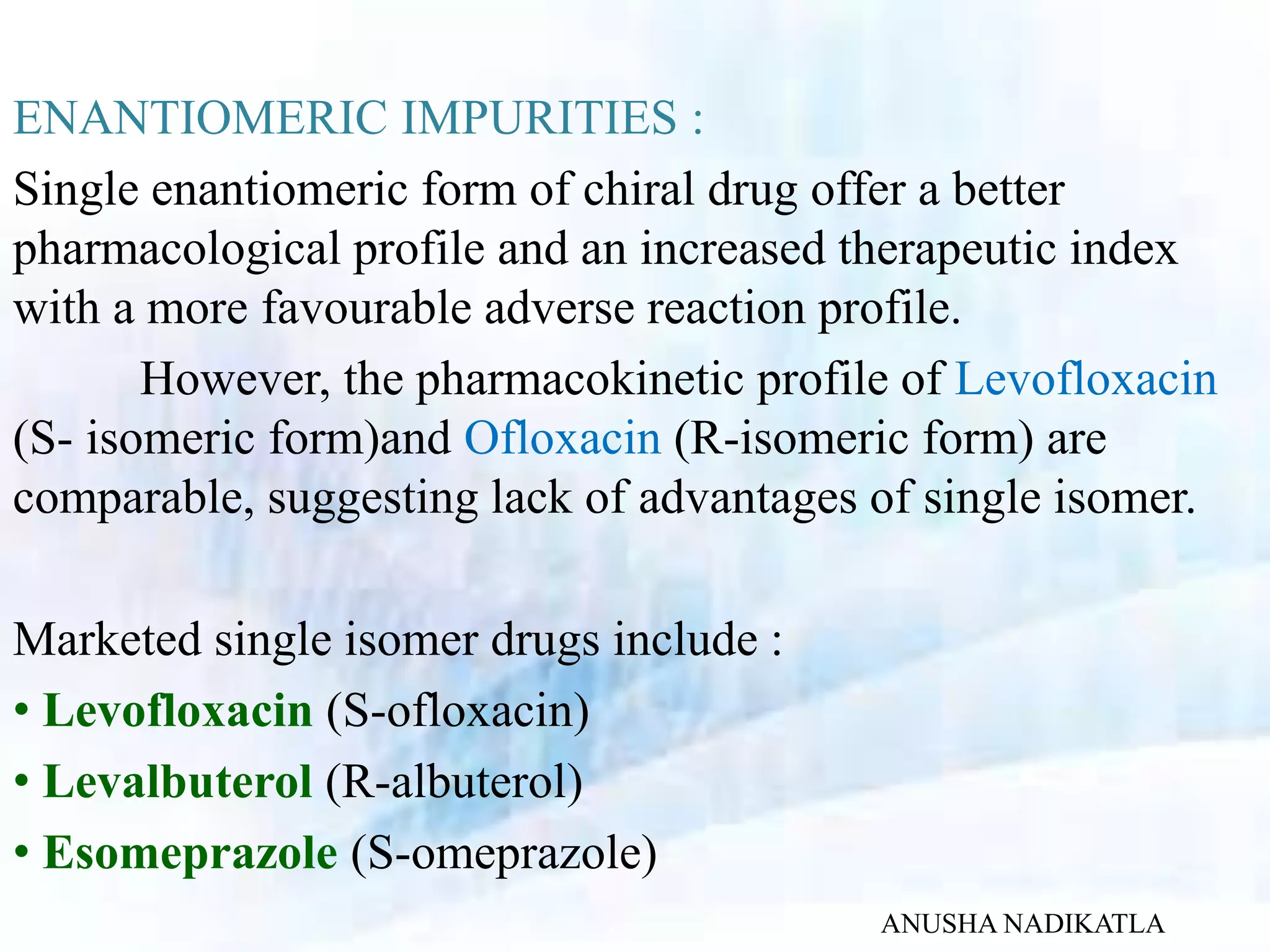 ENANTIOMERIC IMPURITIES :

Single enantiomeric form of chiral drug offer a better pharmacological profile and an increased therapeutic index with a more favourable adverse reaction profile.

However, the pharmacokinetic profile of Levofloxacin (S- isomeric form)and Ofloxacin (R-isomeric form) are comparable, suggesting lack of advantages of single isomer.

Marketed single isomer drugs include :

• Levofloxacin (S-ofloxacin)
• Levalbuterol (R-albuterol)
• Esomeprazole (S-omeprazole)

ANUSHA NADIKATLA